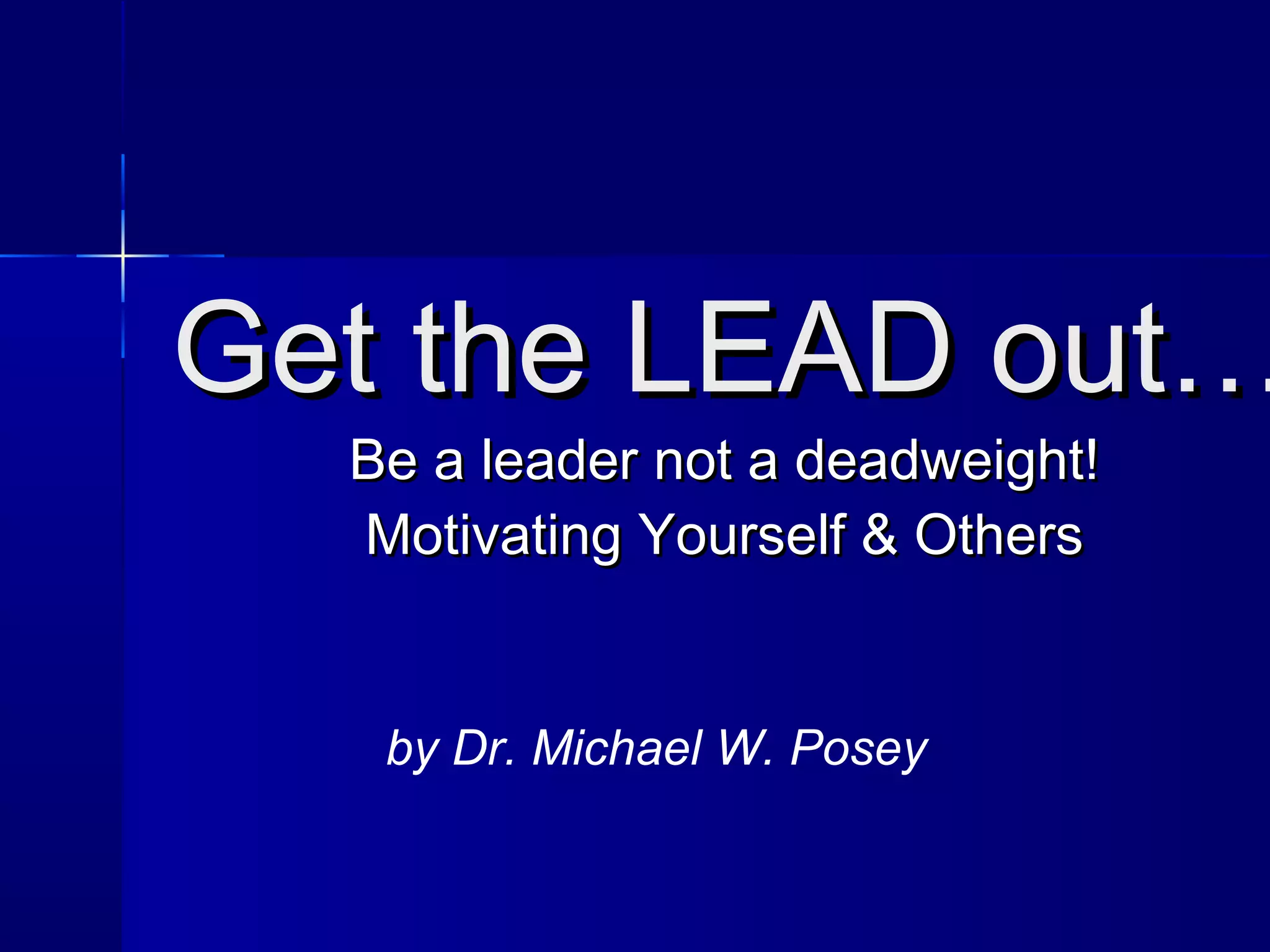 Get the LEAD out…

Be a leader not a deadweight!
Motivating Yourself & Others

by Dr. Michael W. Posey